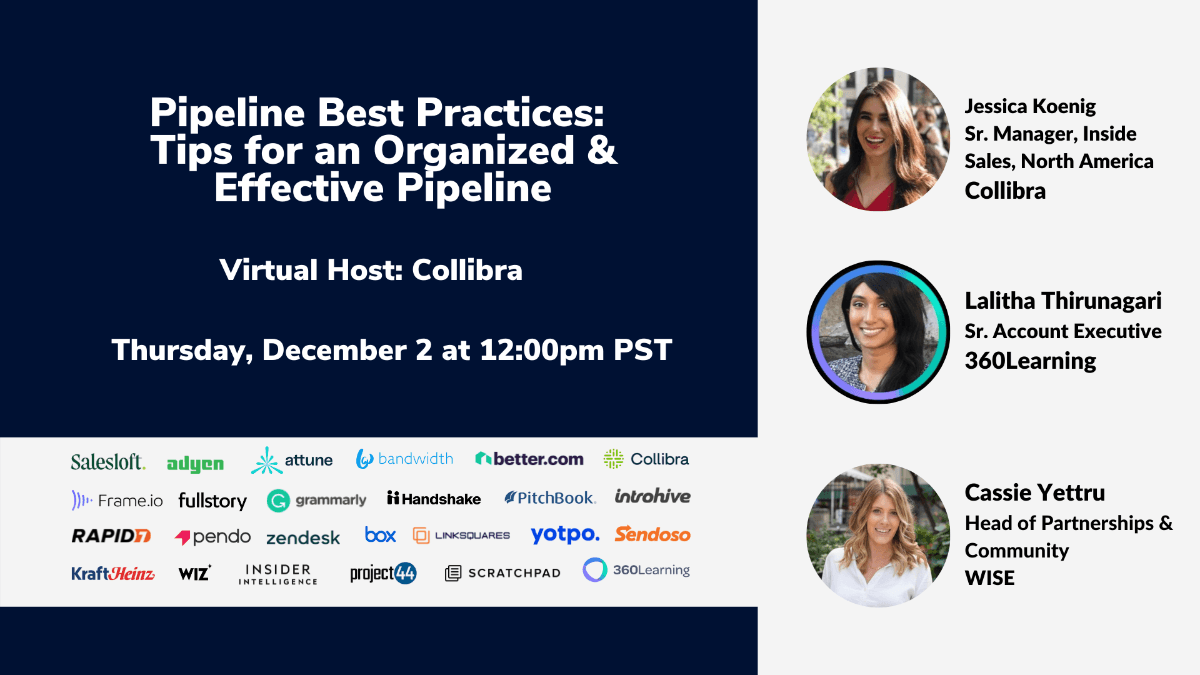 Pipeline Best Practices: Tips for an Organized & Effective Pipeline

Virtual Host: Collibra

Thursday, December 2 at 12:00pm PST

Salesloft. adyen attune bandwidth better.com Collibra
Frame.io fullstory grammarly Handshake PitchBook. introhive
RAPID7 pendo zendesk box LINKSQUARES yotpo. Sendoso
KraftHeinz WIZ INSIDER INTELLIGENCE project44 SCRATCHPAD 360Learning

Jessica Koenig
Sr. Manager, Inside Sales, North America
Collibra

Lalitha Thirunagari
Sr. Account Executive
360Learning

Cassie Yettru
Head of Partnerships & Community
WISE